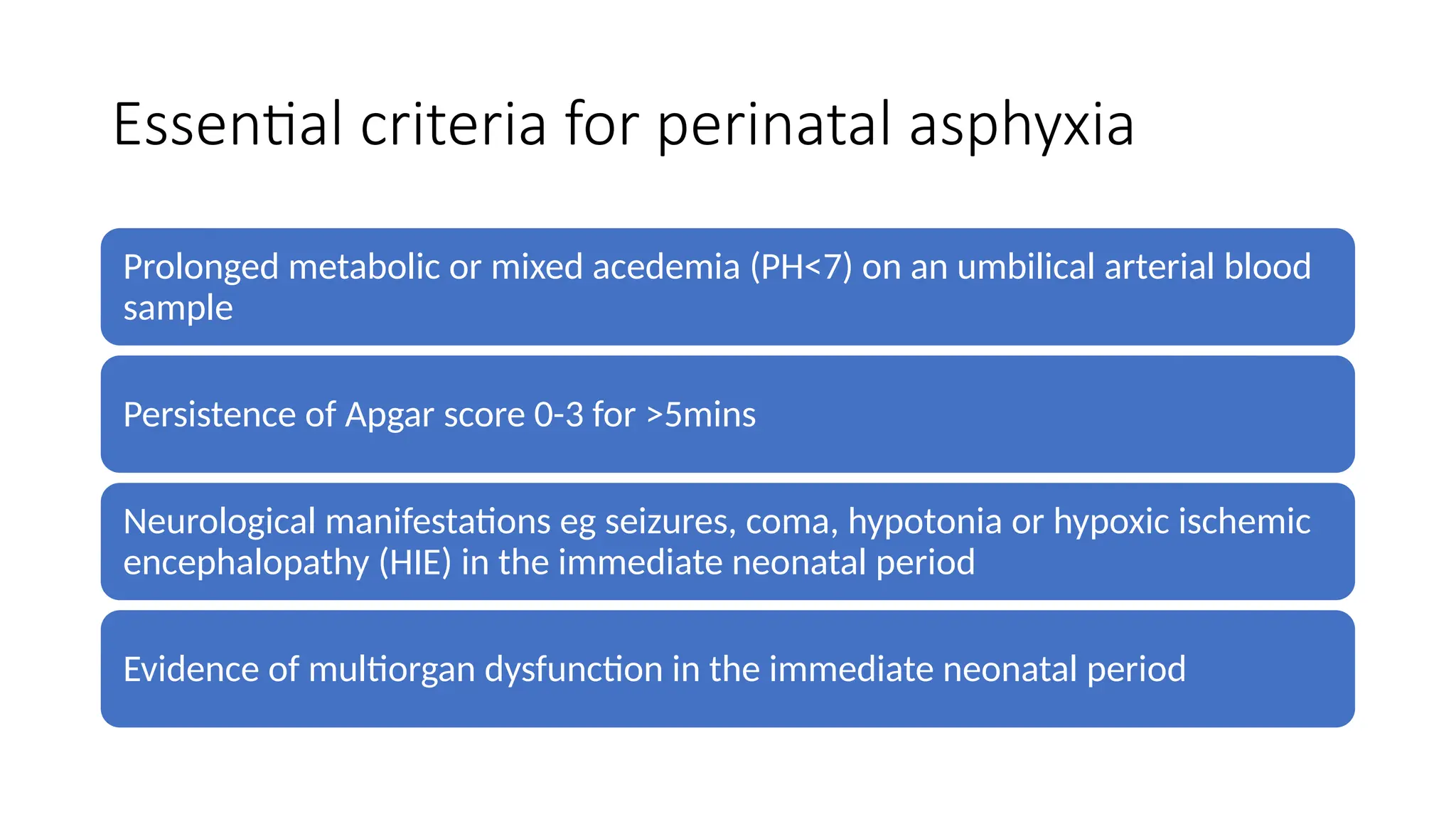 Essential criteria for perinatal asphyxia

Prolonged metabolic or mixed acedemia (PH<7) on an umbilical arterial blood sample

Persistence of Apgar score 0-3 for >5mins

Neurological manifestations eg seizures, coma, hypotonia or hypoxic ischemic encephalopathy (HIE) in the immediate neonatal period

Evidence of multiorgan dysfunction in the immediate neonatal period